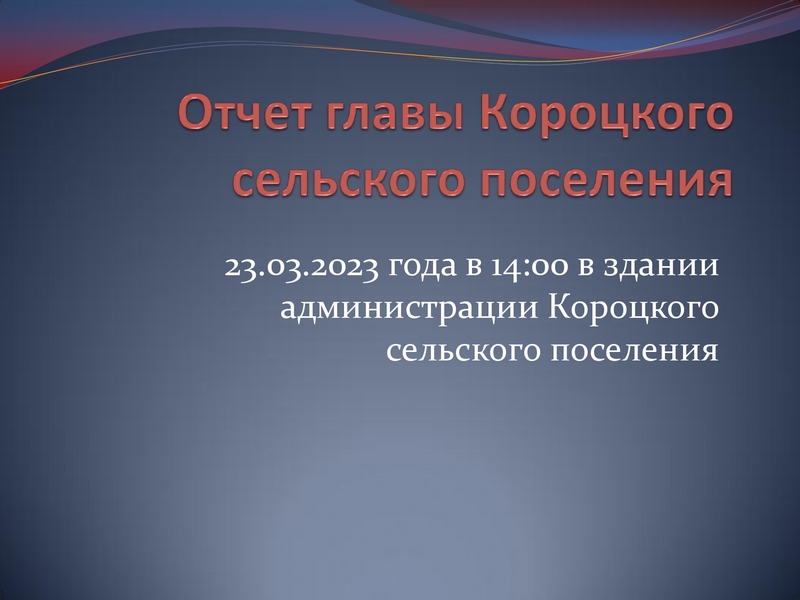 Отчет главы Короцкого сельского поселения

23.03.2023 года в 14:00 в здании администрации Короцкого сельского поселения